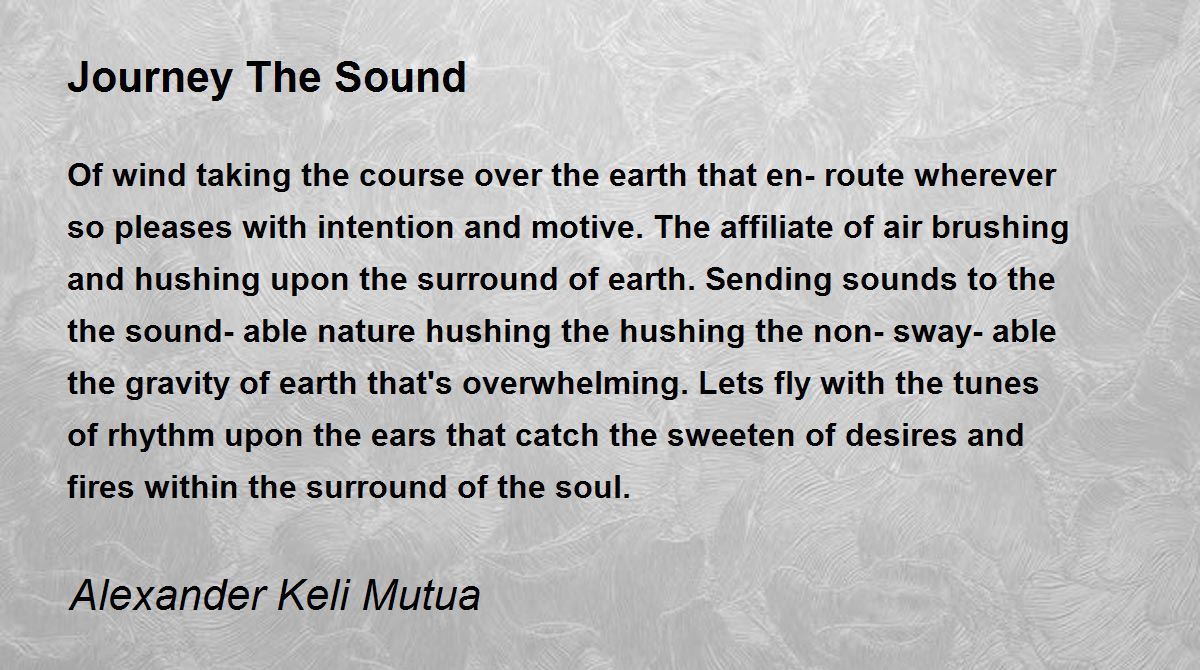 Journey The Sound

Of wind taking the course over the earth that en- route wherever so pleases with intention and motive. The affiliate of air brushing and hushing upon the surround of earth. Sending sounds to the the sound- able nature hushing the hushing the non- sway- able the gravity of earth that's overwhelming. Lets fly with the tunes of rhythm upon the ears that catch the sweeten of desires and fires within the surround of the soul.

Alexander Keli Mutua